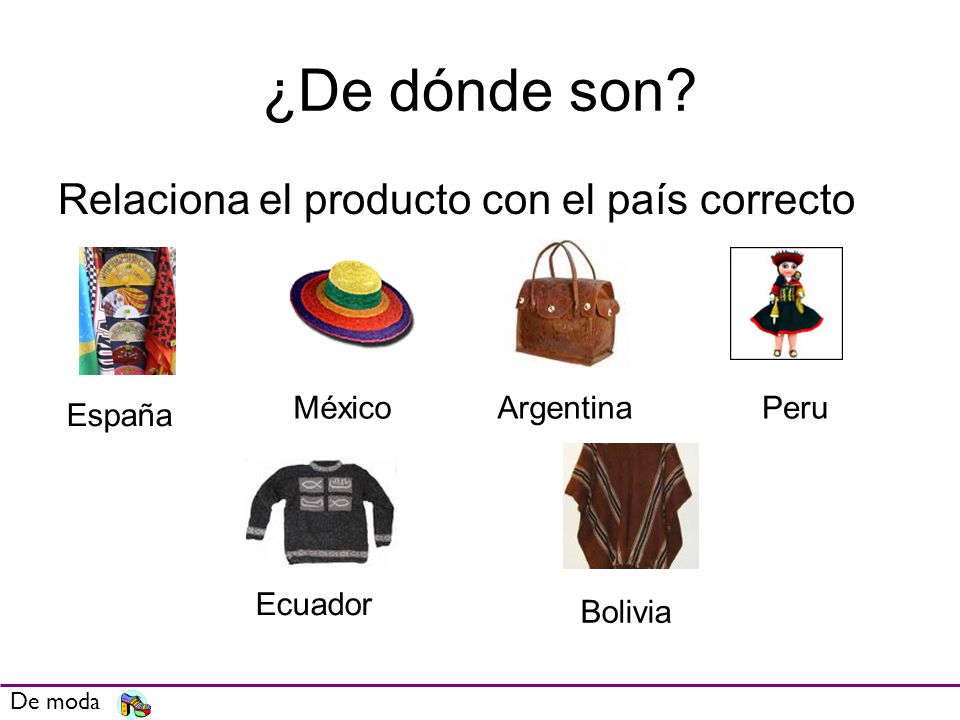 ¿De dónde son?

Relaciona el producto con el país correcto

España

México

Argentina

Peru

Ecuador

Bolivia

De moda